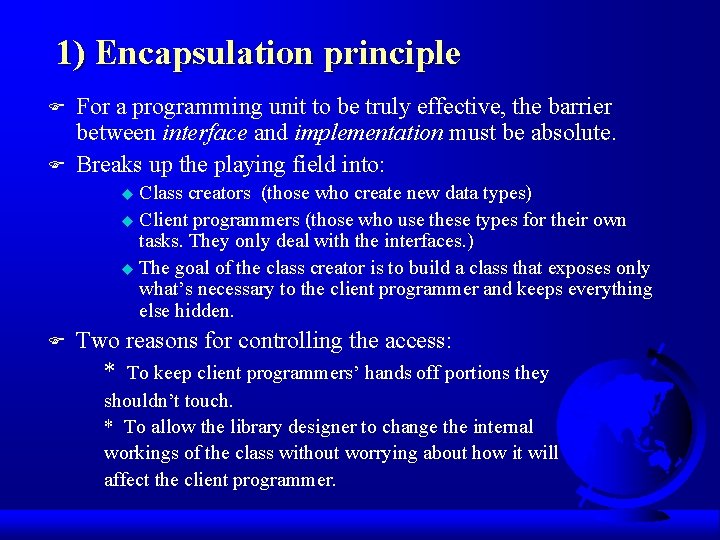 1) Encapsulation principle

For a programming unit to be truly effective, the barrier between interface and implementation must be absolute.

Breaks up the playing field into:

Class creators (those who create new data types)

Client programmers (those who use these types for their own tasks. They only deal with the interfaces.)

The goal of the class creator is to build a class that exposes only what's necessary to the client programmer and keeps everything else hidden.

Two reasons for controlling the access:

* To keep client programmers' hands off portions they shouldn't touch.

* To allow the library designer to change the internal workings of the class without worrying about how it will affect the client programmer.